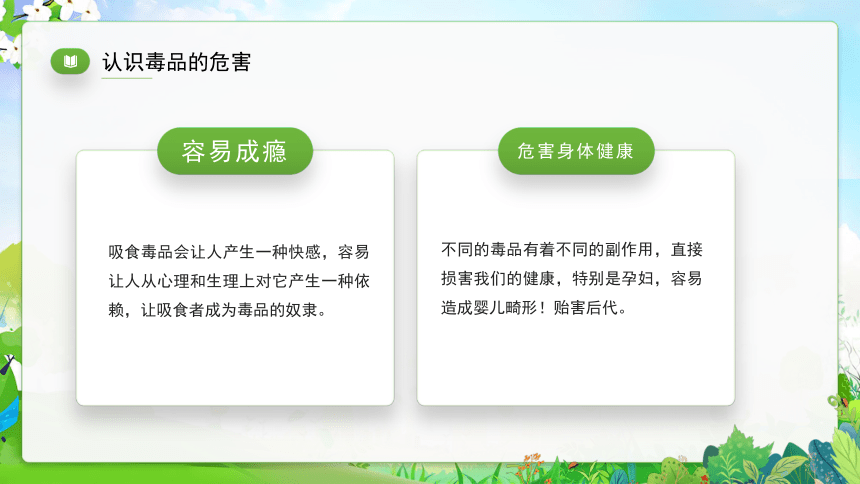 认识毒品的危害

容易成瘾

吸食毒品会让人产生一种快感，容易让人从心理和生理上对它产生一种依赖，让吸食者成为毒品的奴隶。

危害身体健康

不同的毒品有着不同的副作用，直接损害我们的健康，特别是孕妇，容易造成婴儿畸形！贻害后代。